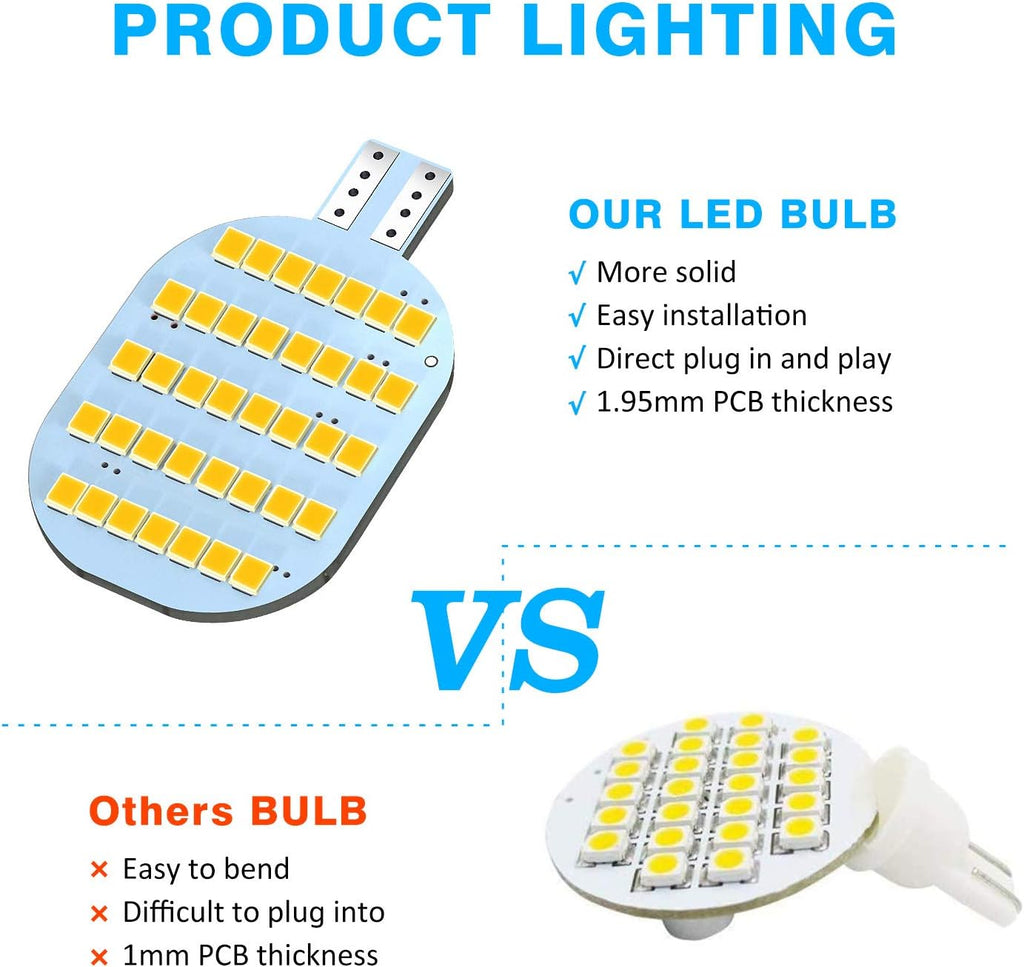 PRODUCT LIGHTING

OUR LED BULB

√ More solid
√ Easy installation
√ Direct plug in and play
√ 1.95mm PCB thickness

VS

Others BULB

× Easy to bend
× Difficult to plug into
× 1mm PCB thickness